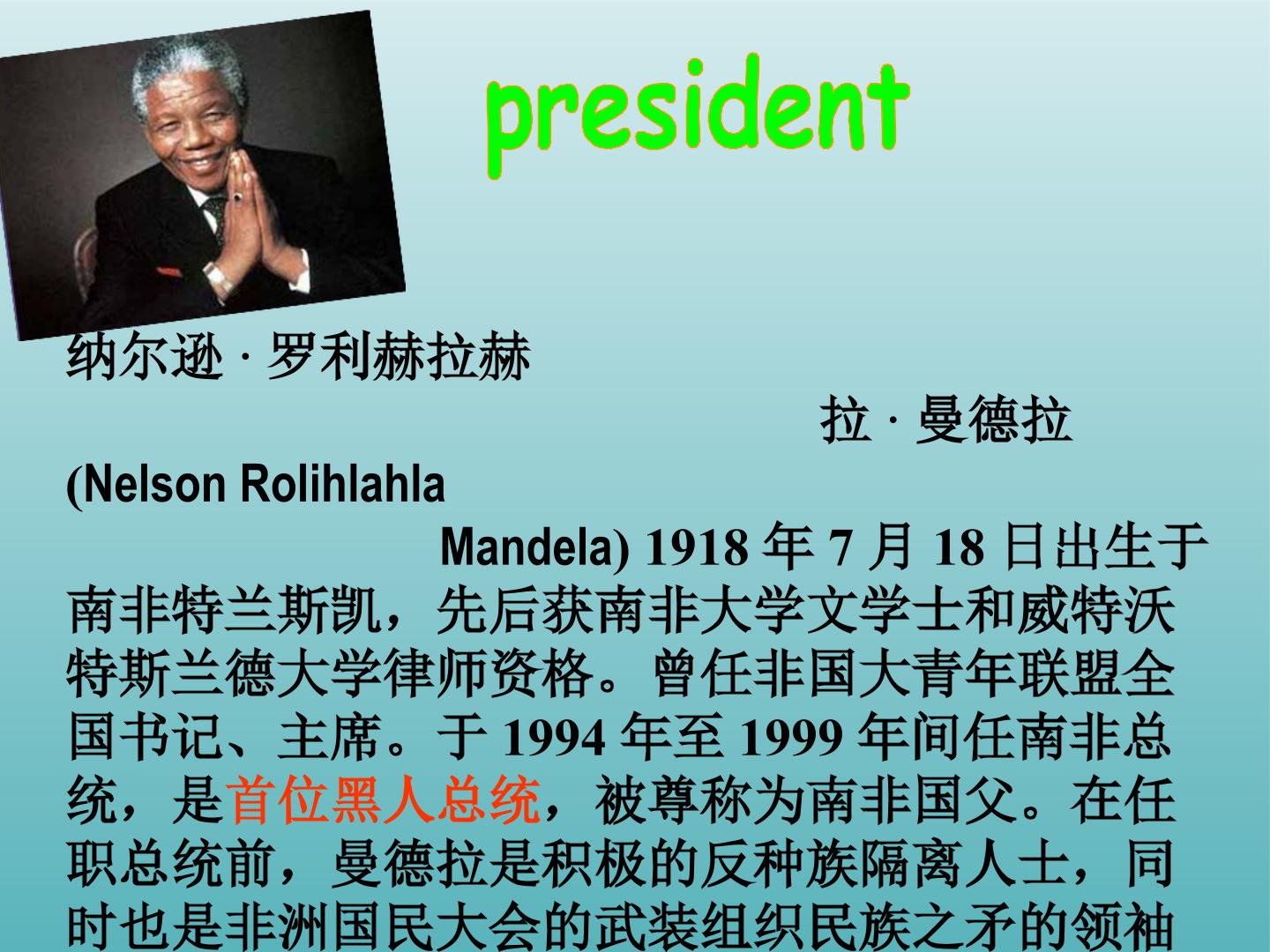 president

纳尔逊 · 罗利赫拉赫拉 · 曼德拉 (Nelson Rolihlahla Mandela) 1918 年 7 月 18 日出生于南非特兰斯凯，先后获南非大学文学士和威特沃特斯兰德大学律师资格。曾任非国大青年联盟全国书记、主席。于 1994 年至 1999 年间任南非总统，是首位黑人总统，被尊称为南非国父。在任职总统前，曼德拉是积极的反种族隔离人士，同时也是非洲国民大会的武装组织民族之矛的领袖